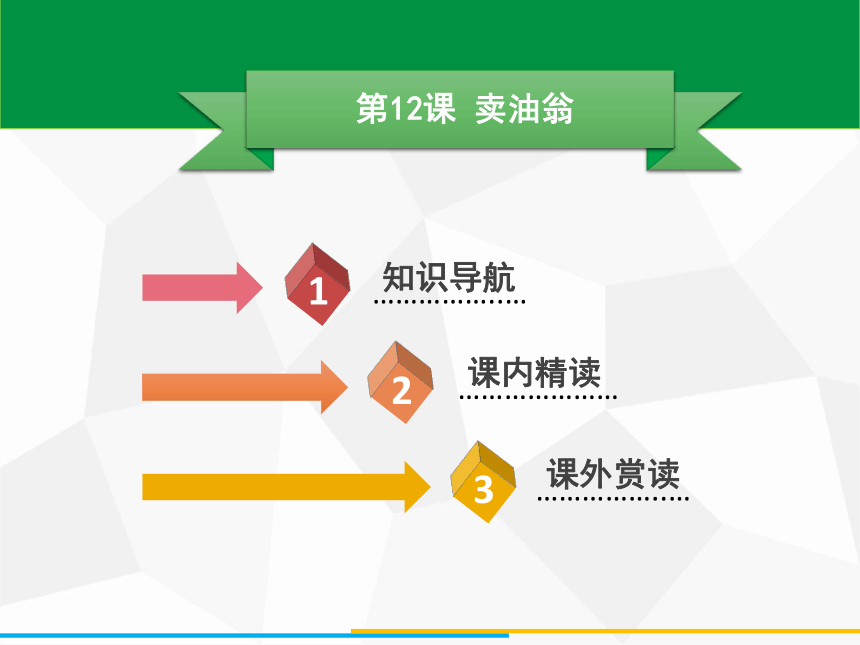 第12课 卖油翁

1 知识导航

2 课内精读

3 课外赏读